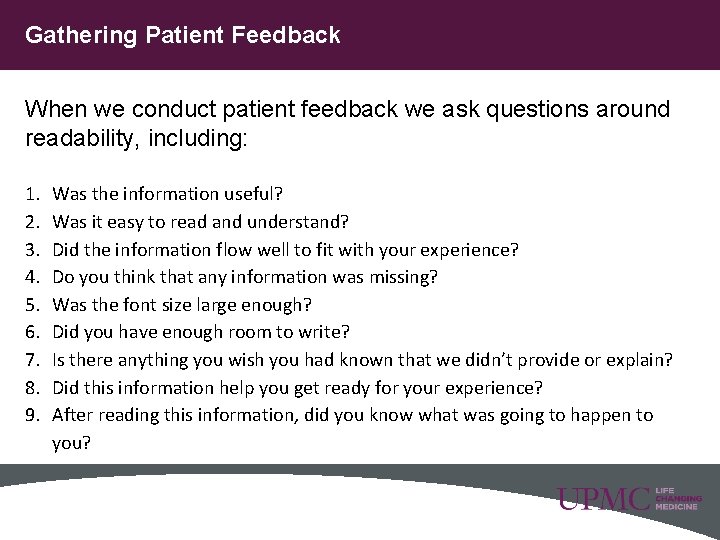 Gathering Patient Feedback

When we conduct patient feedback we ask questions around readability, including:

1. Was the information useful?
2. Was it easy to read and understand?
3. Did the information flow well to fit with your experience?
4. Do you think that any information was missing?
5. Was the font size large enough?
6. Did you have enough room to write?
7. Is there anything you wish you had known that we didn't provide or explain?
8. Did this information help you get ready for your experience?
9. After reading this information, did you know what was going to happen to you?

UPMC LIFE CHANGING MEDICINE